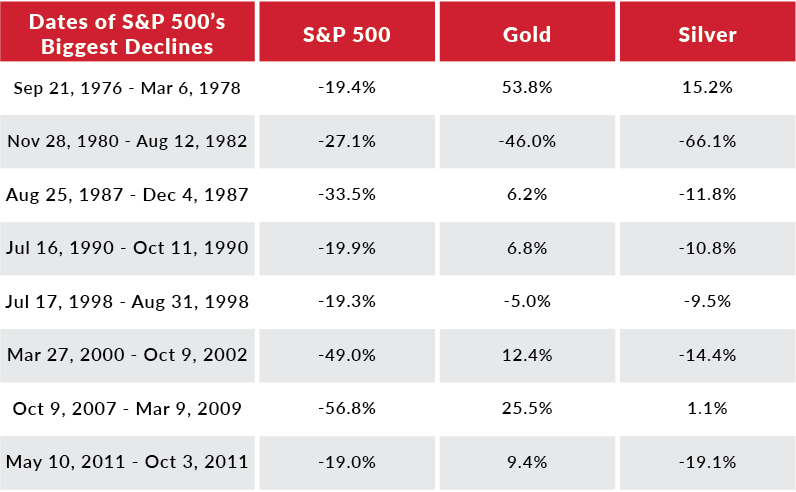 | Dates of S&P 500's Biggest Declines | S&P 500 | Gold | Silver |
|---|---|---|---|
| Sep 21, 1976 - Mar 6, 1978 | -19.4% | 53.8% | 15.2% |
| Nov 28, 1980 - Aug 12, 1982 | -27.1% | -46.0% | -66.1% |
| Aug 25, 1987 - Dec 4, 1987 | -33.5% | 6.2% | -11.8% |
| Jul 16, 1990 - Oct 11, 1990 | -19.9% | 6.8% | -10.8% |
| Jul 17, 1998 - Aug 31, 1998 | -19.3% | -5.0% | -9.5% |
| Mar 27, 2000 - Oct 9, 2002 | -49.0% | 12.4% | -14.4% |
| Oct 9, 2007 - Mar 9, 2009 | -56.8% | 25.5% | 1.1% |
| May 10, 2011 - Oct 3, 2011 | -19.0% | 9.4% | -19.1% |